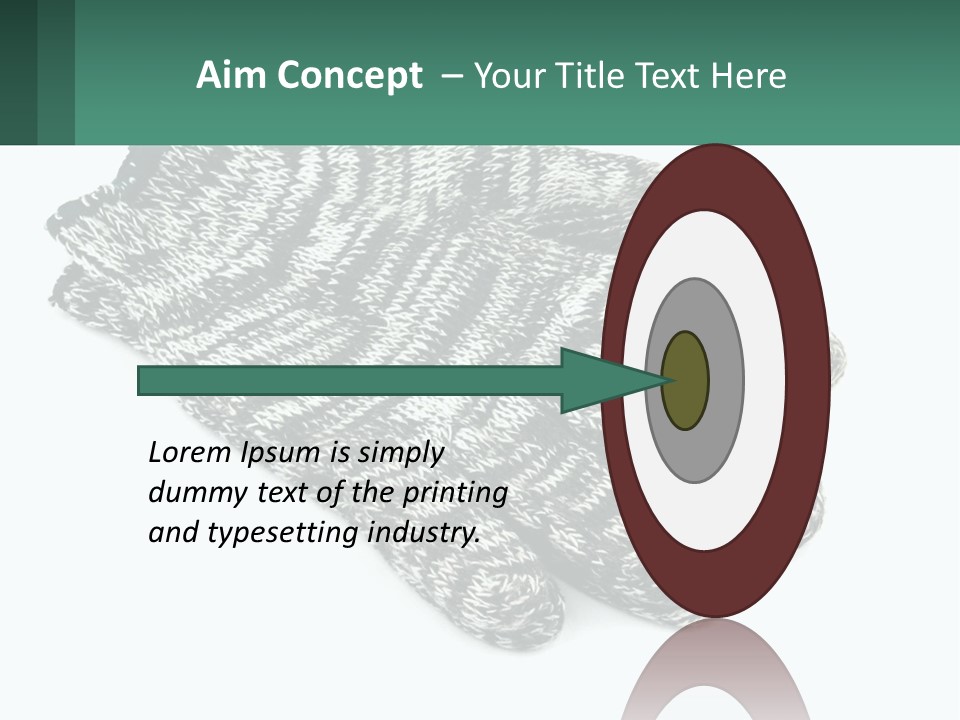 Aim Concept – Your Title Text Here

Lorem Ipsum is simply dummy text of the printing and typesetting industry.